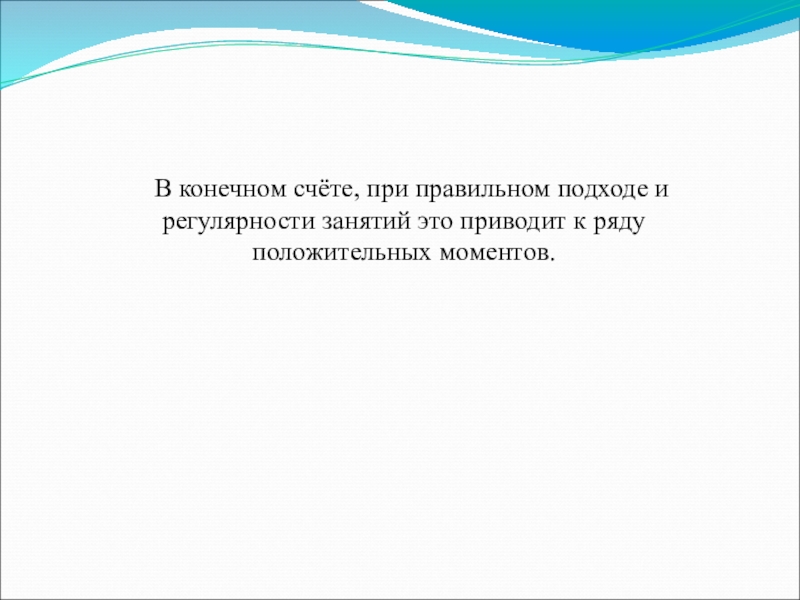 В конечном счёте, при правильном подходе и регулярности занятий это приводит к ряду положительных моментов.